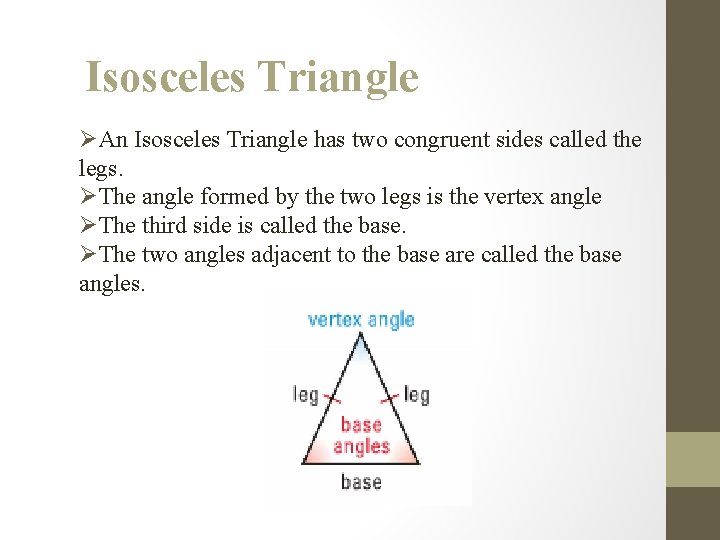 Isosceles Triangle

➢An Isosceles Triangle has two congruent sides called the legs.
➢The angle formed by the two legs is the vertex angle
➢The third side is called the base.
➢The two angles adjacent to the base are called the base angles.

vertex angle
leg
leg
base angles
base